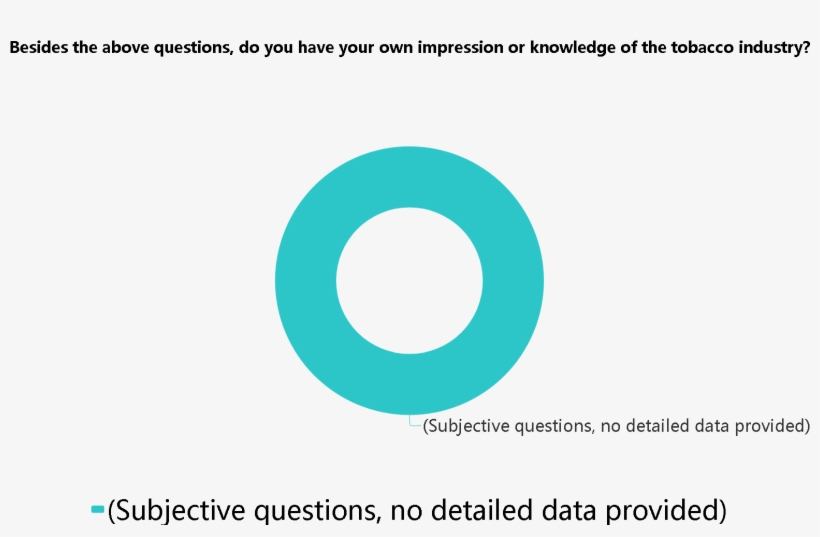 Besides the above questions, do you have your own impression or knowledge of the tobacco industry?

(Subjective questions, no detailed data provided)

(Subjective questions, no detailed data provided)